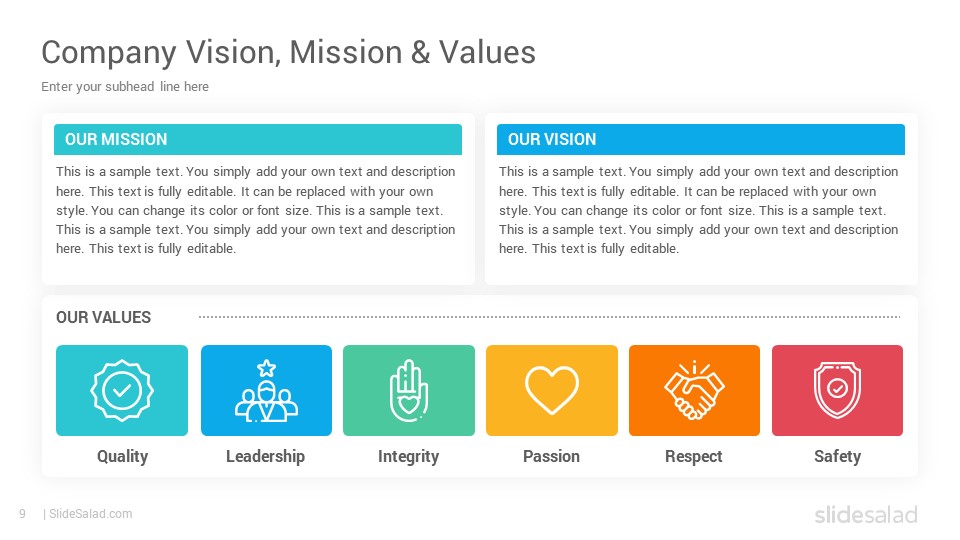 Company Vision, Mission & Values

Enter your subhead line here

OUR MISSION

This is a sample text. You simply add your own text and description here. This text is fully editable. It can be replaced with your own style. You can change its color or font size. This is a sample text. This is a sample text. You simply add your own text and description here. This text is fully editable.

OUR VISION

This is a sample text. You simply add your own text and description here. This text is fully editable. It can be replaced with your own style. You can change its color or font size. This is a sample text. This is a sample text. You simply add your own text and description here. This text is fully editable.

OUR VALUES

Quality

Leadership

Integrity

Passion

Respect

Safety

9 | SlideSalad.com

slidesalad